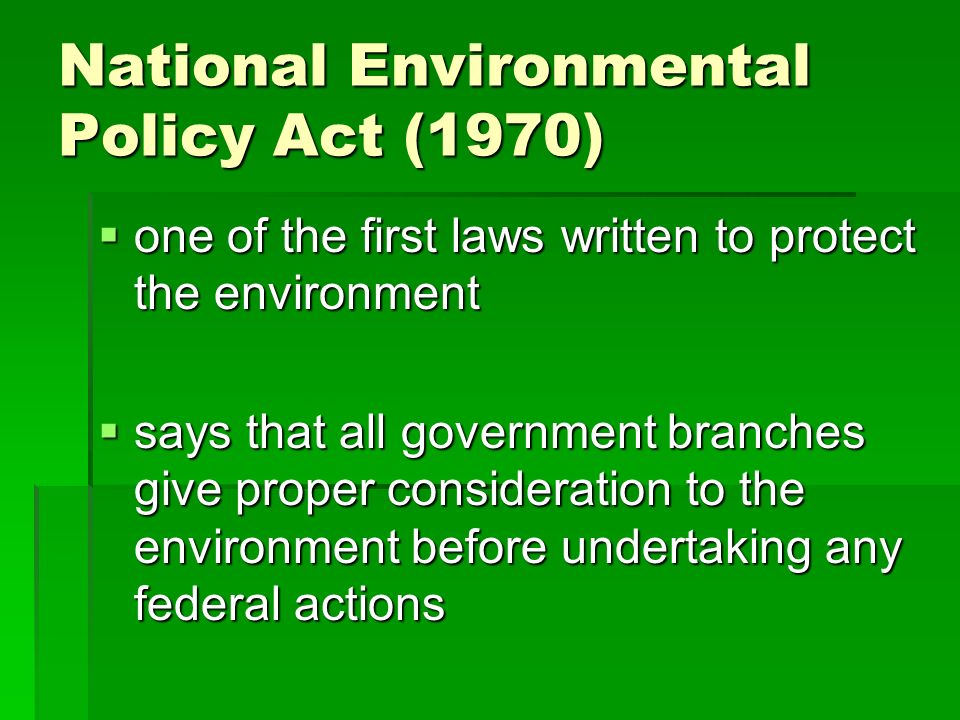 National Environmental Policy Act (1970)

▪ one of the first laws written to protect the environment

▪ says that all government branches give proper consideration to the environment before undertaking any federal actions